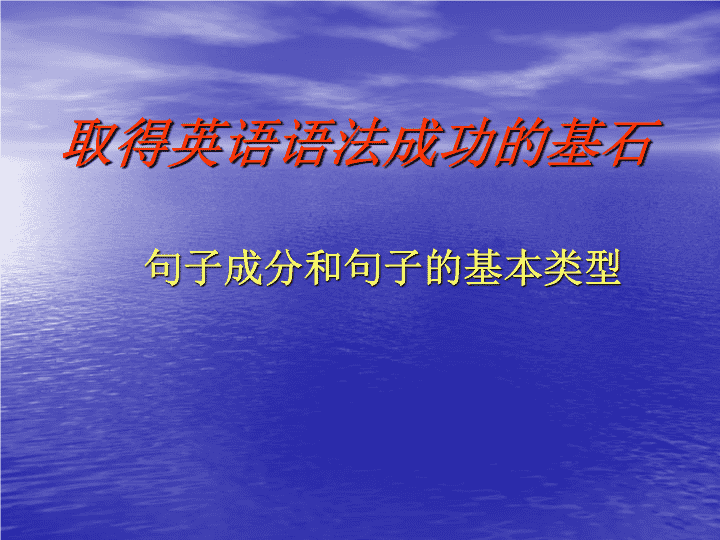 取得英语语法成功的基石

句子成分和句子的基本类型